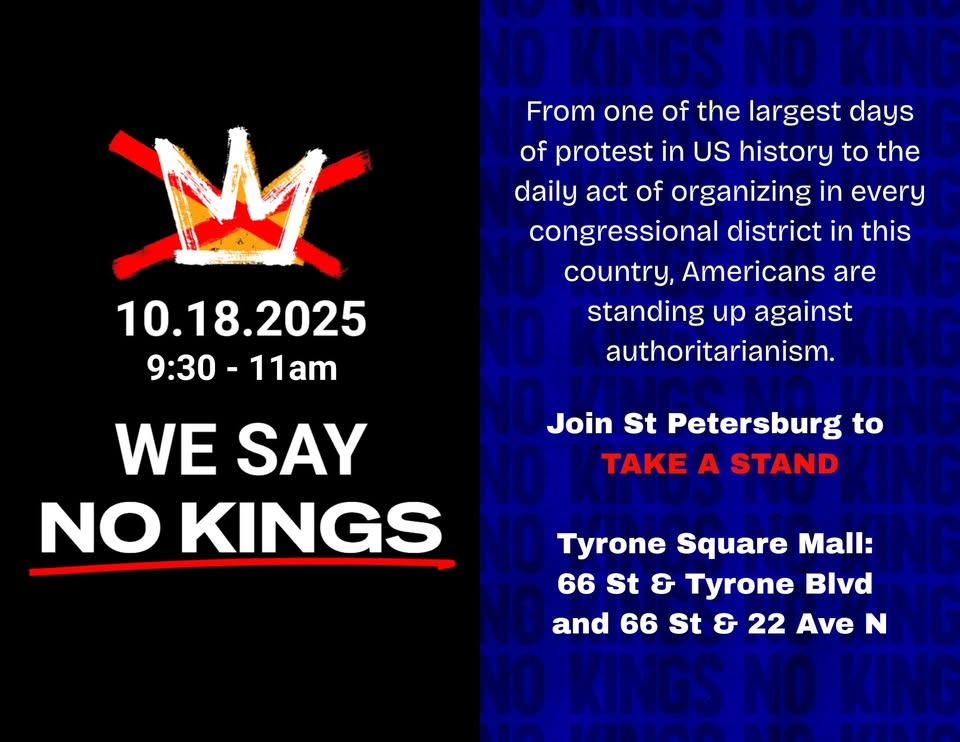 10.18.2025
9:30 - 11am

WE SAY
NO KINGS

From one of the largest days of protest in US history to the daily act of organizing in every congressional district in this country, Americans are standing up against authoritarianism.

Join St Petersburg to
TAKE A STAND

Tyrone Square Mall:
66 St & Tyrone Blvd
and 66 St & 22 Ave N